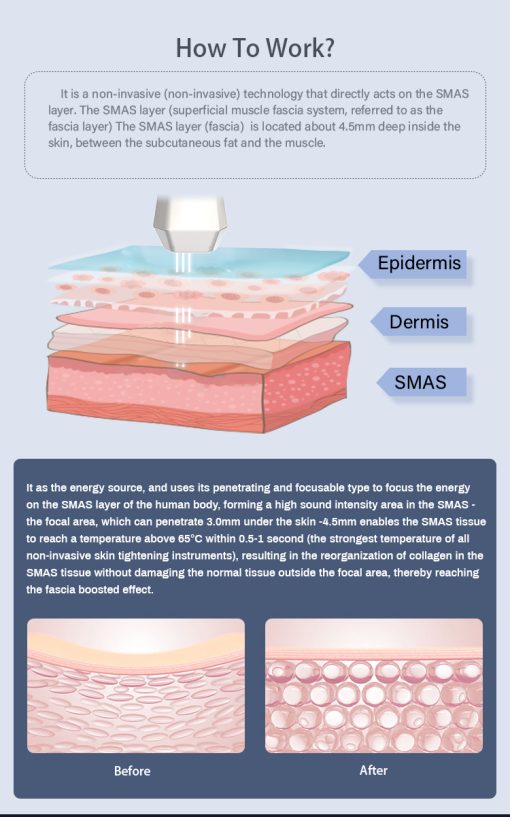 How To Work?

It is a non-invasive (non-invasive) technology that directly acts on the SMAS layer. The SMAS layer (superficial muscle fascia system, referred to as the fascia layer) The SMAS layer (fascia) is located about 4.5mm deep inside the skin, between the subcutaneous fat and the muscle.

Epidermis

Dermis

SMAS

It as the energy source, and uses its penetrating and focusable type to focus the energy on the SMAS layer of the human body, forming a high sound intensity area in the SMAS - the focal area, which can penetrate 3.0mm under the skin -4.5mm enables the SMAS tissue to reach a temperature above 65°C within 0.5-1 second (the strongest temperature of all non-invasive skin tightening instruments), resulting in the reorganization of collagen in the SMAS tissue without damaging the normal tissue outside the focal area, thereby reaching the fascia boosted effect.

Before

After